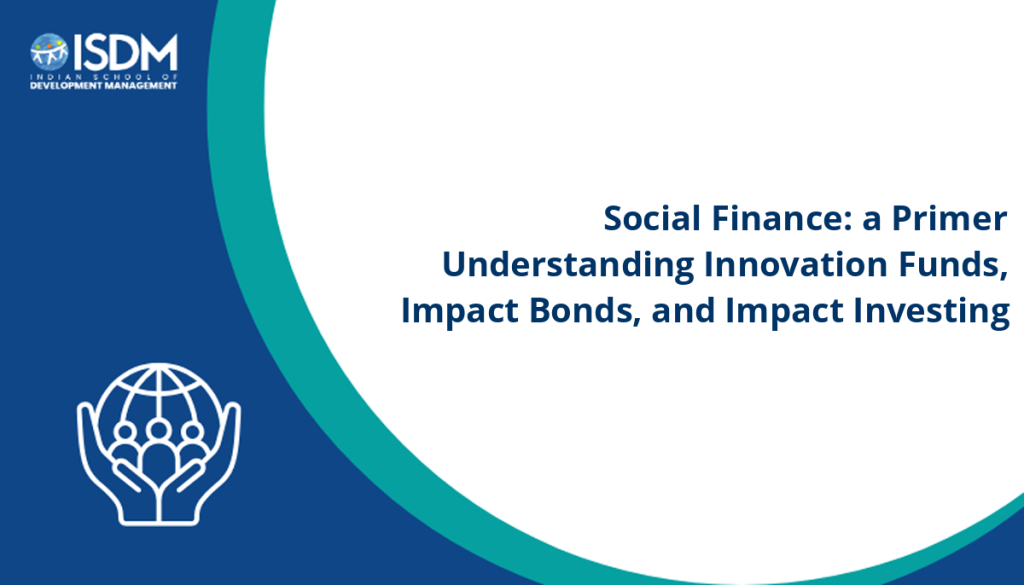 ISDM
INDIAN SCHOOL OF
DEVELOPMENT MANAGEMENT

Social Finance: a Primer
Understanding Innovation Funds, Impact Bonds, and Impact Investing